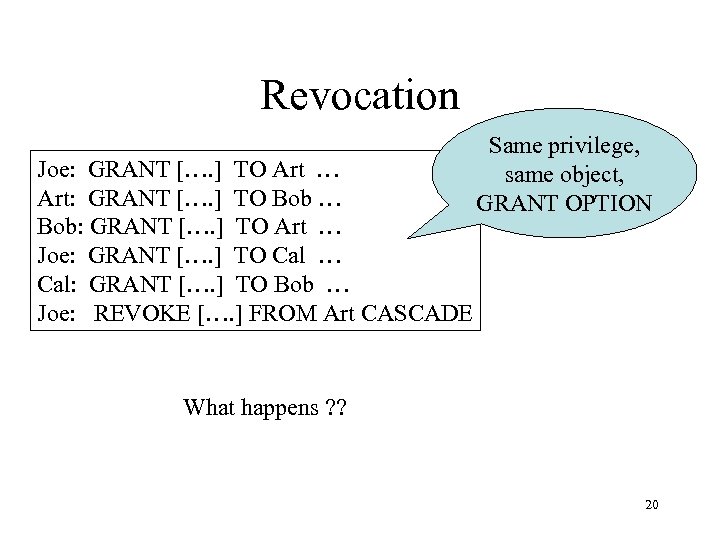 Revocation

Joe: GRANT [….] TO Art …
Art: GRANT [….] TO Bob …
Bob: GRANT [….] TO Art …
Joe: GRANT [….] TO Cal …
Cal: GRANT [….] TO Bob …
Joe: REVOKE [….] FROM Art CASCADE

Same privilege, same object, GRANT OPTION

What happens ??

20